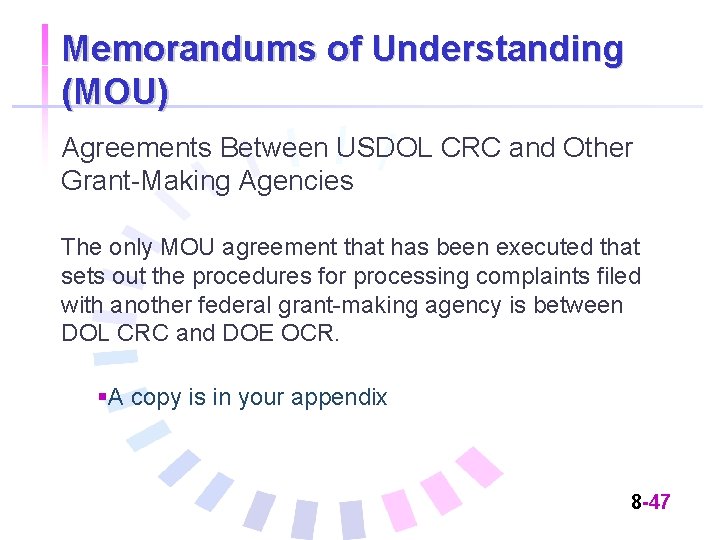 Memorandums of Understanding (MOU)

Agreements Between USDOL CRC and Other Grant-Making Agencies

The only MOU agreement that has been executed that sets out the procedures for processing complaints filed with another federal grant-making agency is between DOL CRC and DOE OCR.

▪A copy is in your appendix

8-47